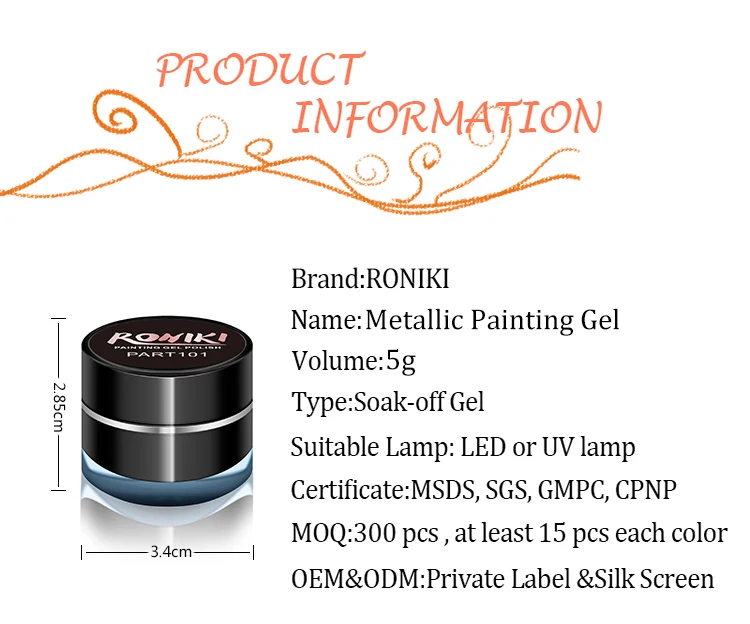 PRODUCT INFORMATION

RONIKI
PAINTING GEL POLISH
PART101

2.85cm

3.4cm

Brand:RONIKI

Name:Metallic Painting Gel

Volume:5g

Type:Soak-off Gel

Suitable Lamp: LED or UV lamp

Certificate:MSDS, SGS, GMPC, CPNP

MOQ:300 pcs , at least 15 pcs each color

OEM&ODM:Private Label &Silk Screen